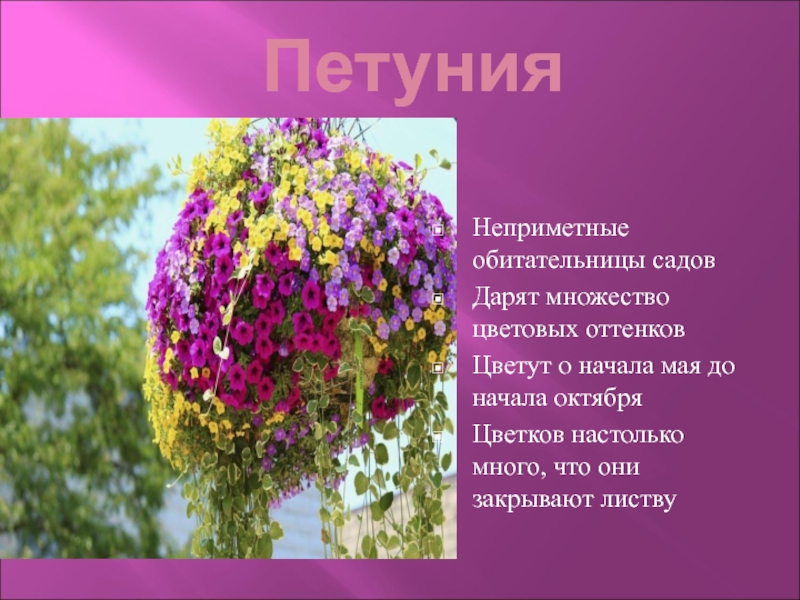 Петуния

Неприметные обитательницы садов

Дарят множество цветовых оттенков

Цветут о начала мая до начала октября

Цветков настолько много, что они закрывают листву